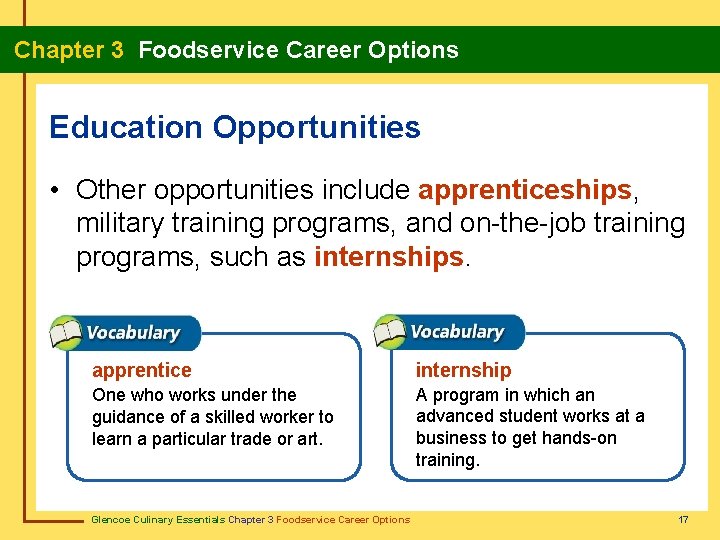 Chapter 3 Foodservice Career Options

Education Opportunities

• Other opportunities include apprenticeships, military training programs, and on-the-job training programs, such as internships.

Vocabulary

apprentice
One who works under the guidance of a skilled worker to learn a particular trade or art.

Vocabulary

internship
A program in which an advanced student works at a business to get hands-on training.

Glencoe Culinary Essentials Chapter 3 Foodservice Career Options

17